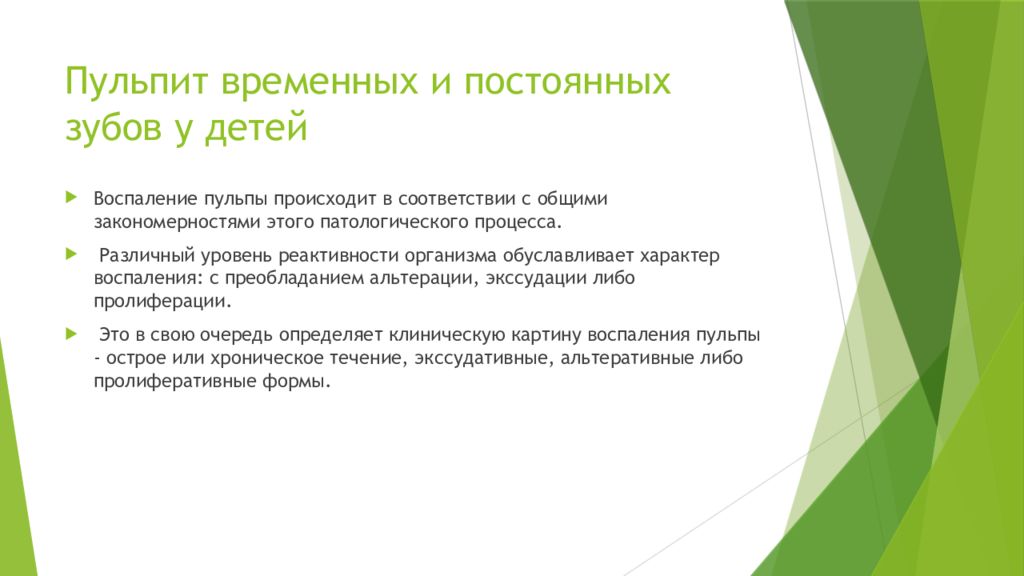 Пульпит временных и постоянных зубов у детей

Воспаление пульпы происходит в соответствии с общими закономерностями этого патологического процесса.

Различный уровень реактивности организма обуславливает характер воспаления: с преобладанием альтерации, экссудации либо пролиферации.

Это в свою очередь определяет клиническую картину воспаления пульпы - острое или хроническое течение, экссудативные, альтеративные либо пролиферативные формы.